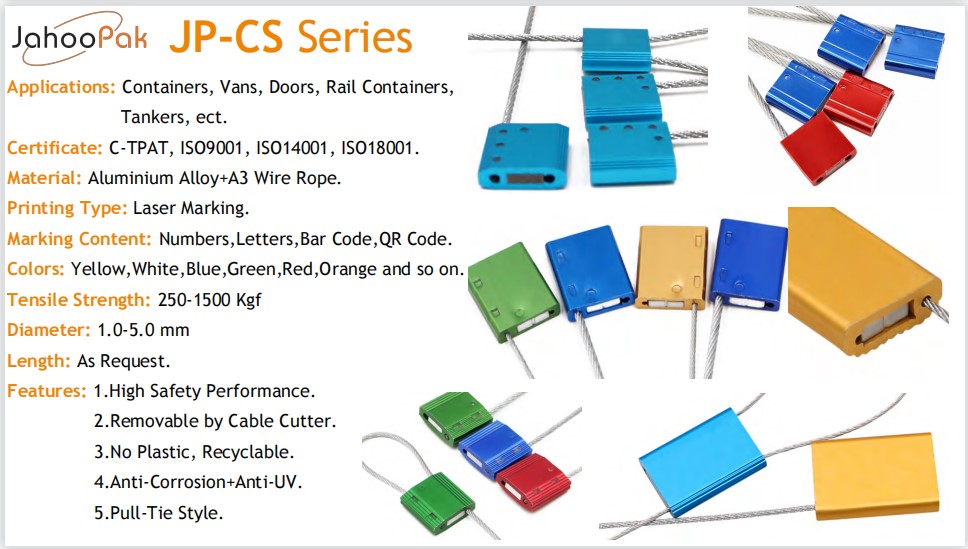 JahooPak JP-CS Series

Applications: Containers, Vans, Doors, Rail Containers, Tankers, ect.

Certificate: C-TPAT, ISO9001, ISO14001, ISO18001.

Material: Aluminium Alloy+A3 Wire Rope.

Printing Type: Laser Marking.

Marking Content: Numbers,Letters,Bar Code,QR Code.

Colors: Yellow,White,Blue,Green,Red,Orange and so on.

Tensile Strength: 250-1500 Kgf

Diameter: 1.0-5.0 mm

Length: As Request.

Features: 1.High Safety Performance.
2.Removable by Cable Cutter.
3.No Plastic, Recyclable.
4.Anti-Corrosion+Anti-UV.
5.Pull-Tie Style.